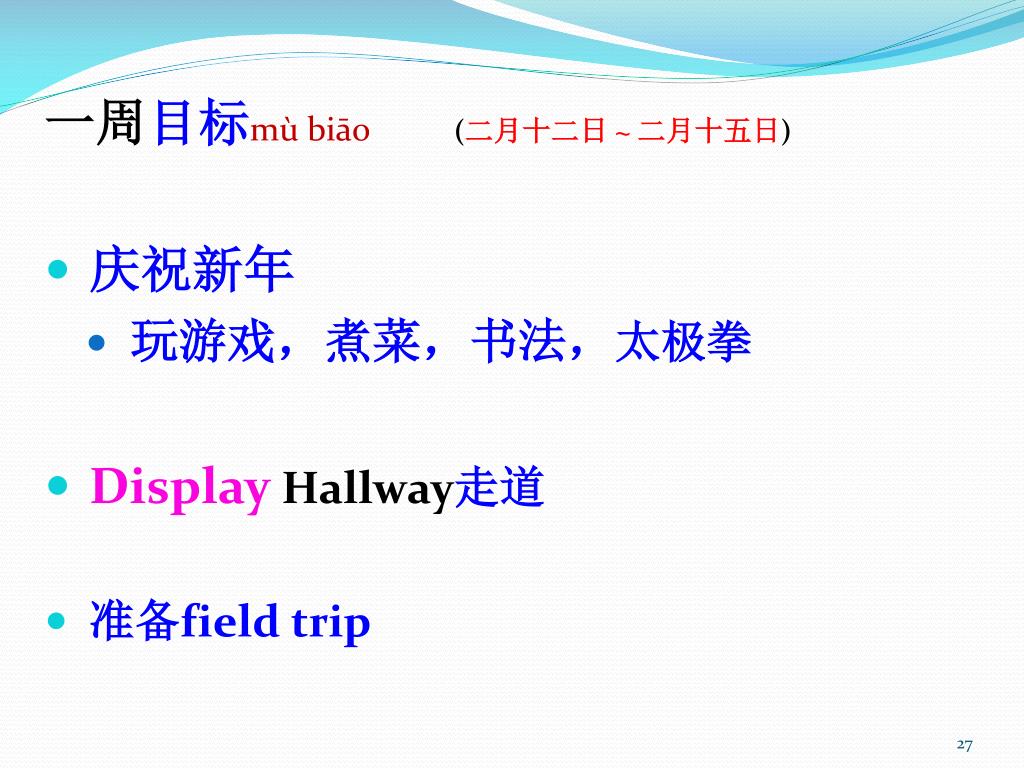 一周目标mù biāo (二月十二日 ~ 二月十五日)

- 庆祝新年
  - 玩游戏，煮菜，书法，太极拳

- Display Hallway走道

- 准备field trip

27